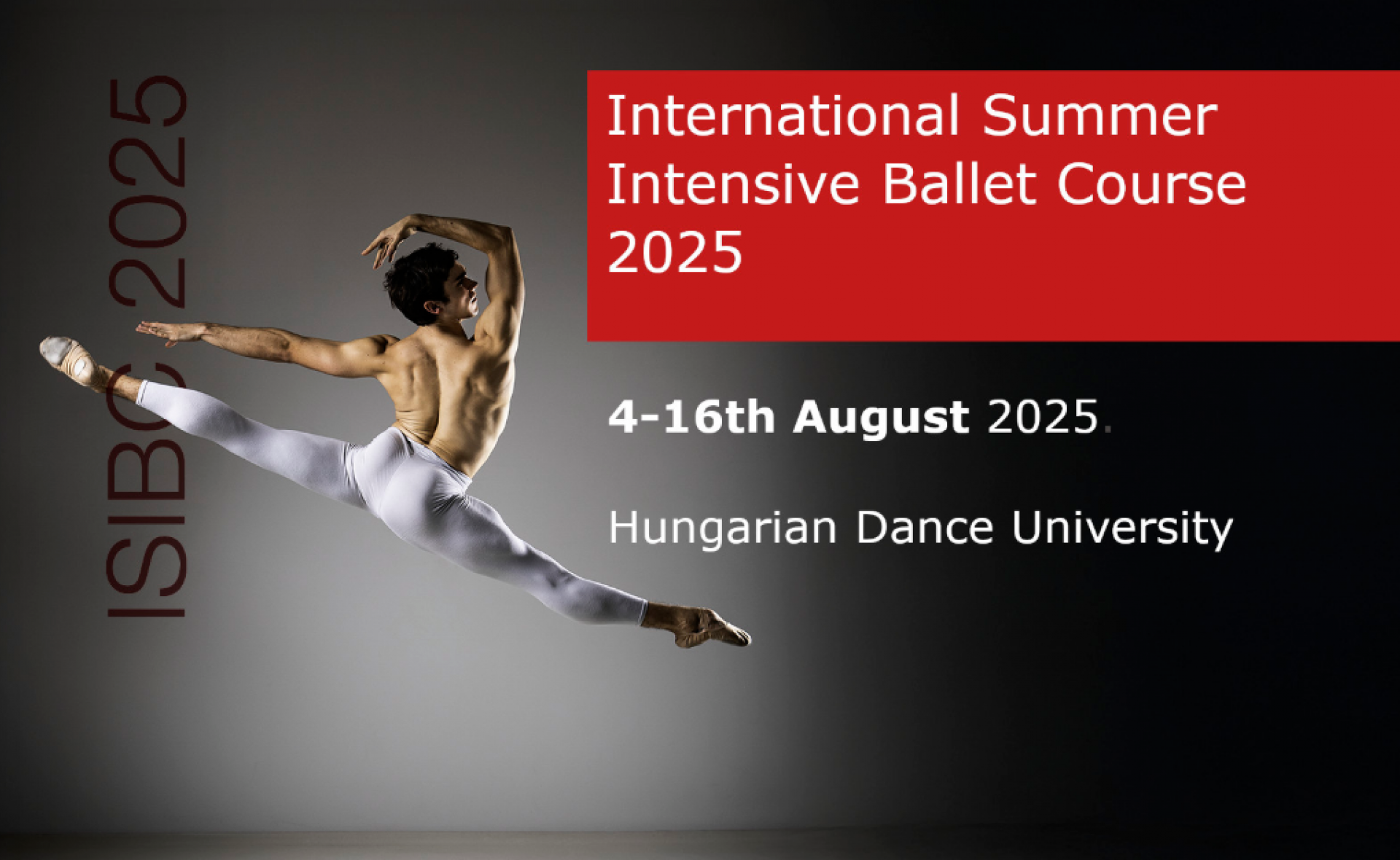 ISIBC 2025

International Summer Intensive Ballet Course 2025

4-16th August 2025.

Hungarian Dance University